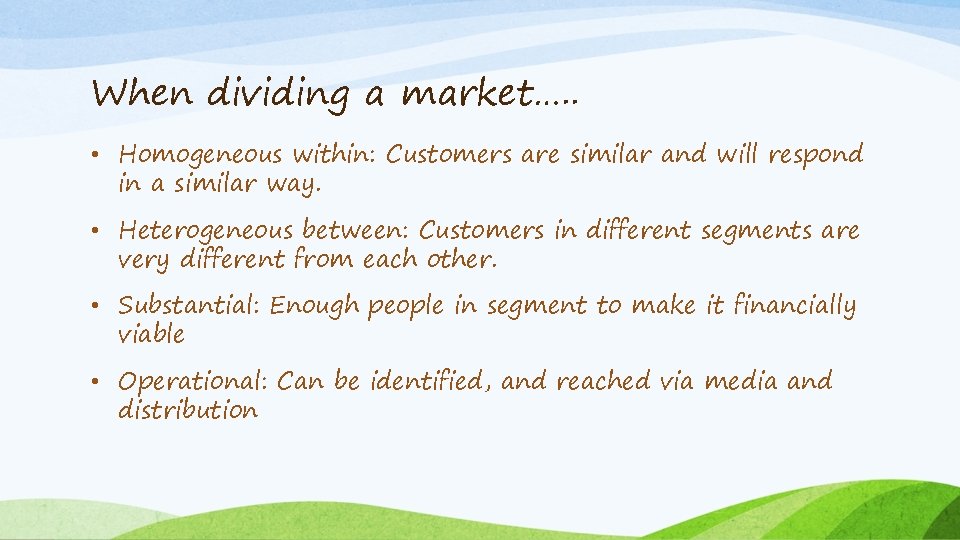 When dividing a market.....

• Homogeneous within: Customers are similar and will respond in a similar way.

• Heterogeneous between: Customers in different segments are very different from each other.

• Substantial: Enough people in segment to make it financially viable

• Operational: Can be identified, and reached via media and distribution